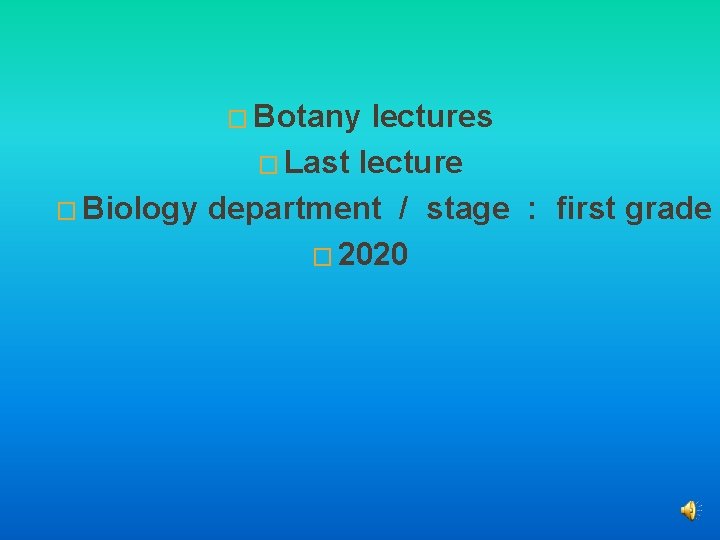 Botany lectures
Last lecture
Biology department / stage : first grade
2020